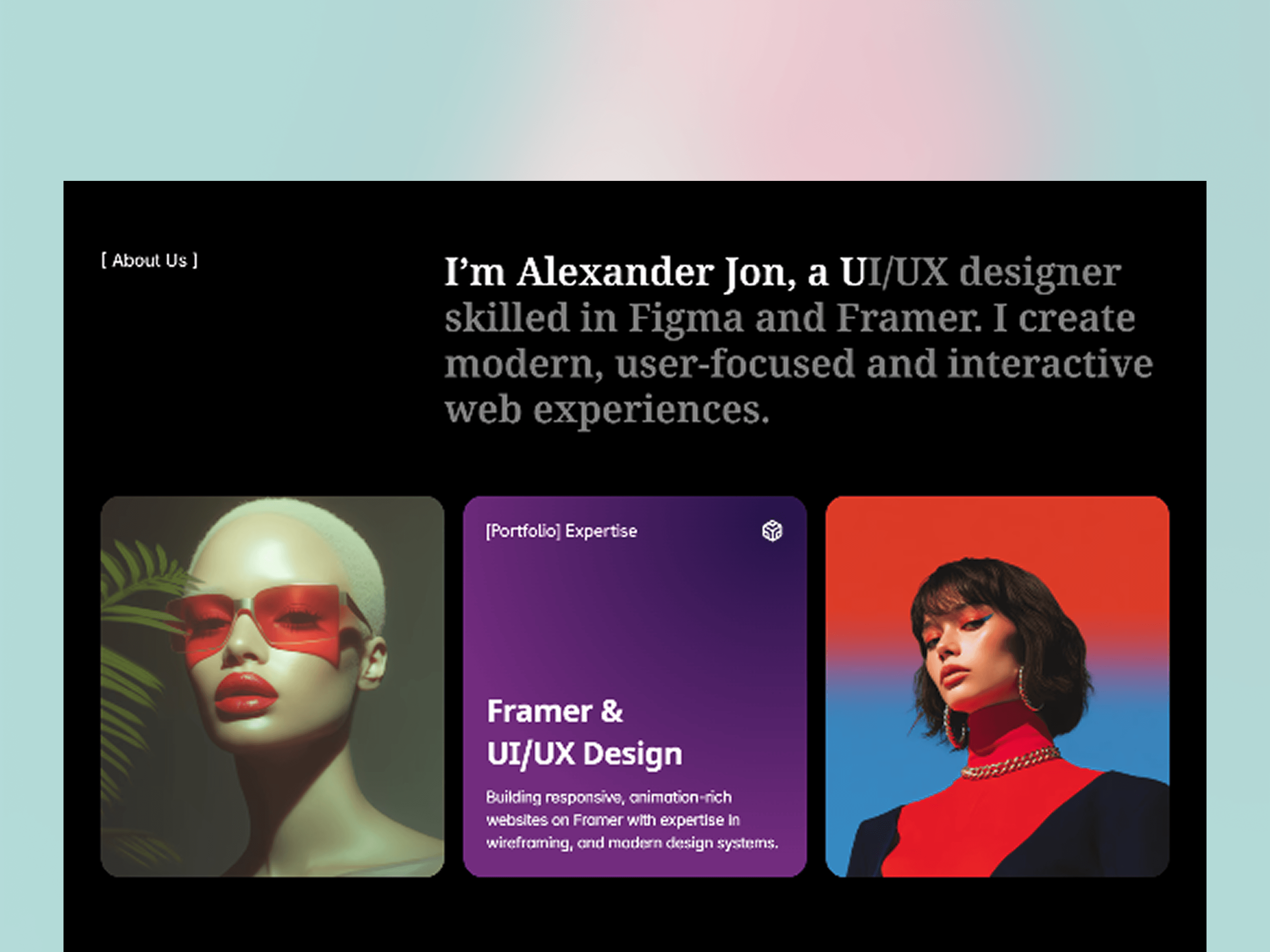 [ About Us ]

I'm Alexander Jon, a UI/UX designer skilled in Figma and Framer. I create modern, user-focused and interactive web experiences.

[Portfolio] Expertise

Framer & UI/UX Design

Building responsive, animation-rich websites on Framer with expertise in wireframing, and modern design systems.